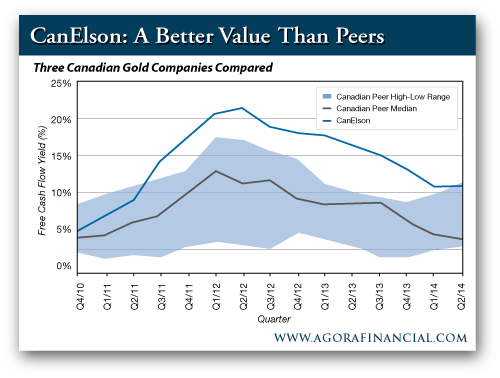 CanElson: A Better Value Than Peers

Three Canadian Gold Companies Compared

Canadian Peer High-Low Range
Canadian Peer Median
CanElson

Free Cash Flow Yield (%)

25%
20%
15%
10%
5%
0%

Q4/10
Q1/11
Q2/11
Q3/11
Q4/11
Q1/12
Q2/12
Q3/12
Q4/12
Q1/13
Q2/13
Q3/13
Q4/13
Q1/14
Q2/14

Quarter

WWW.AGORAFINANCIAL.COM